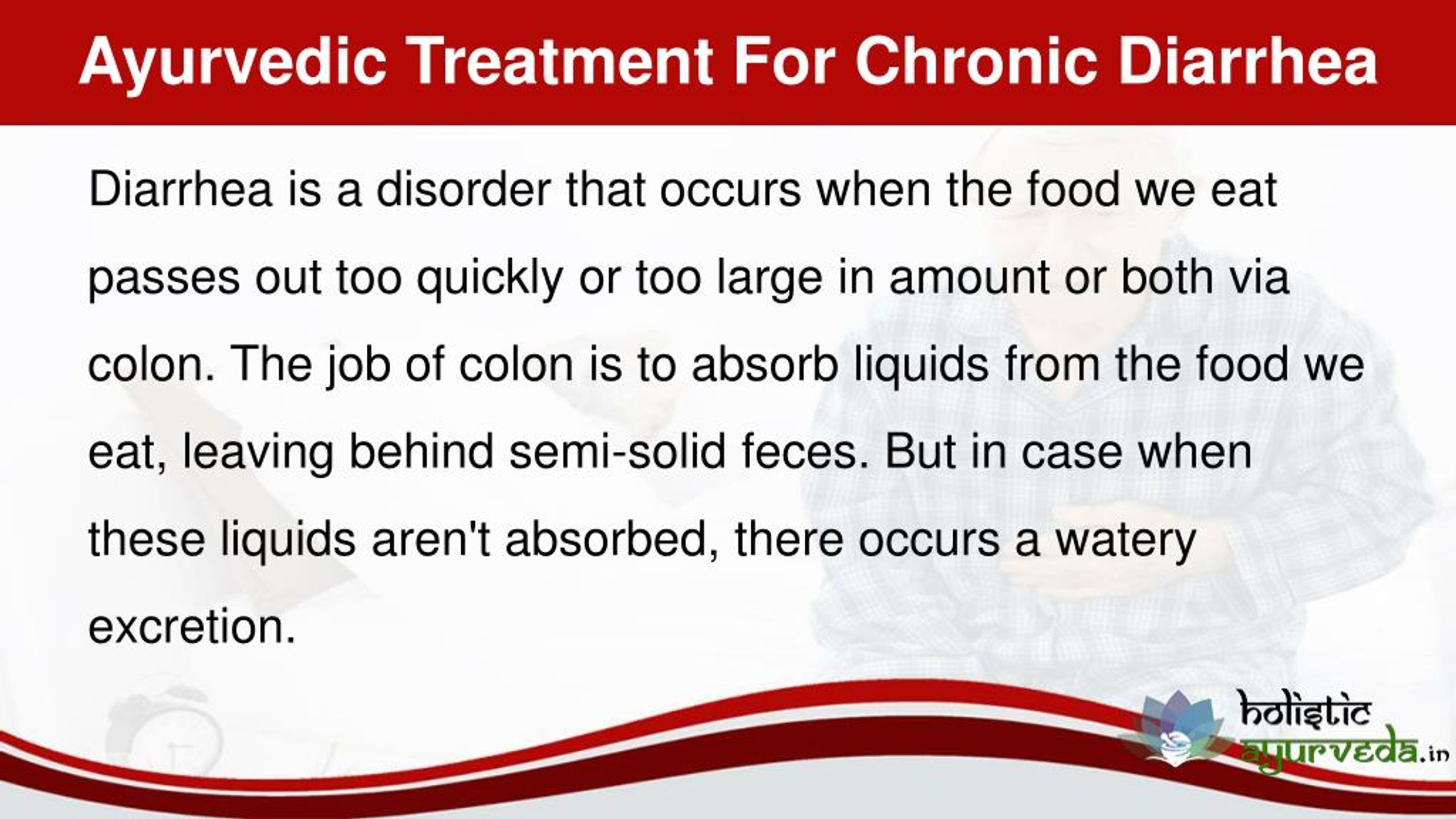 Ayurvedic Treatment For Chronic Diarrhea

Diarrhea is a disorder that occurs when the food we eat passes out too quickly or too large in amount or both via colon. The job of colon is to absorb liquids from the food we eat, leaving behind semi-solid feces. But in case when these liquids aren't absorbed, there occurs a watery excretion.

holistic ayurveda.in